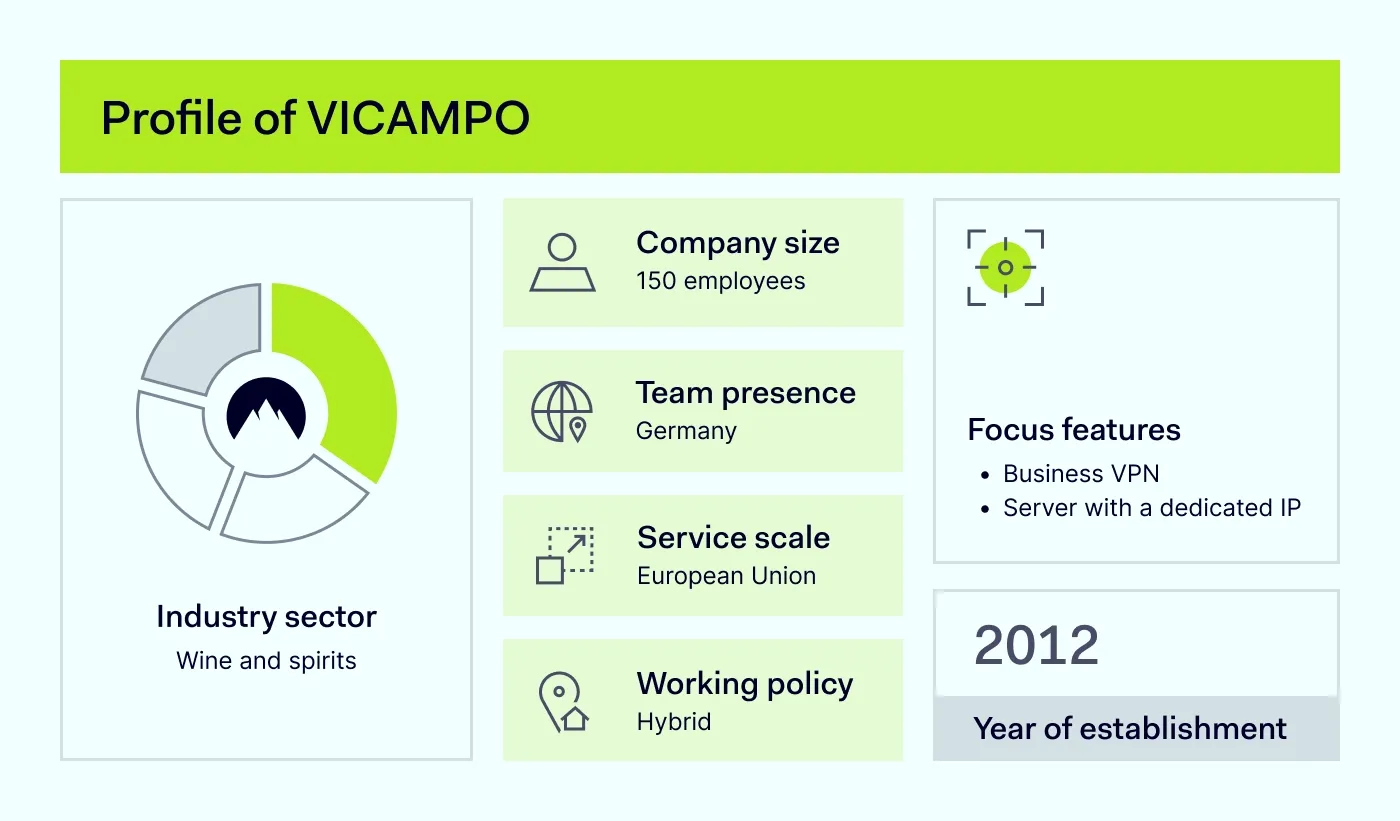 Profile of VICAMPO

Industry sector
Wine and spirits

Company size
150 employees

Team presence
Germany

Service scale
European Union

Working policy
Hybrid

Focus features
• Business VPN
• Server with a dedicated IP

2012
Year of establishment